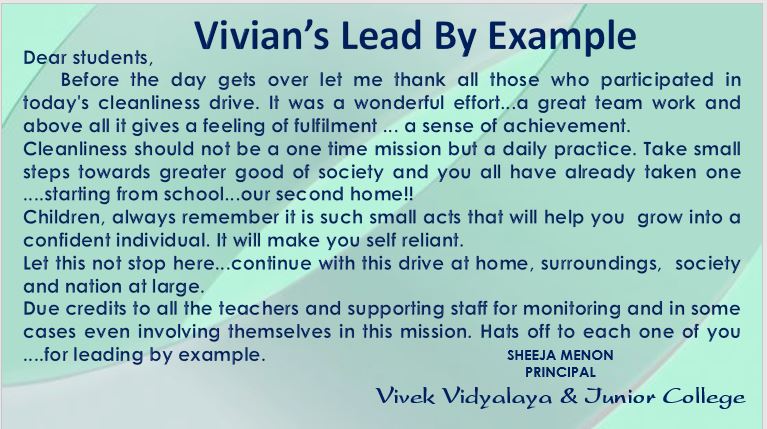 Vivian's Lead By Example

Dear students,

Before the day gets over let me thank all those who participated in today's cleanliness drive. It was a wonderful effort...a great team work and above all it gives a feeling of fulfilment ... a sense of achievement.

Cleanliness should not be a one time mission but a daily practice. Take small steps towards greater good of society and you all have already taken one ....starting from school...our second home!!

Children, always remember it is such small acts that will help you grow into a confident individual. It will make you self reliant.

Let this not stop here...continue with this drive at home, surroundings, society and nation at large.

Due credits to all the teachers and supporting staff for monitoring and in some cases even involving themselves in this mission. Hats off to each one of you ....for leading by example.

SHEEJA MENON
PRINCIPAL

Vivek Vidyalaya & Junior College